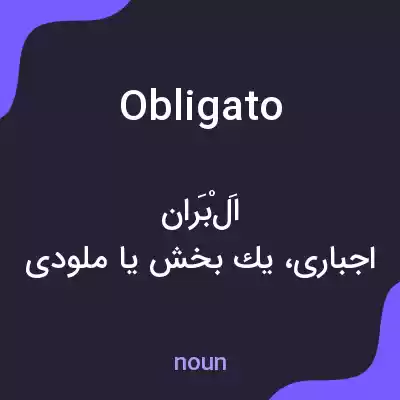 Obligato

اَلْبَران
اجباری، يك بخش يا ملودی

noun